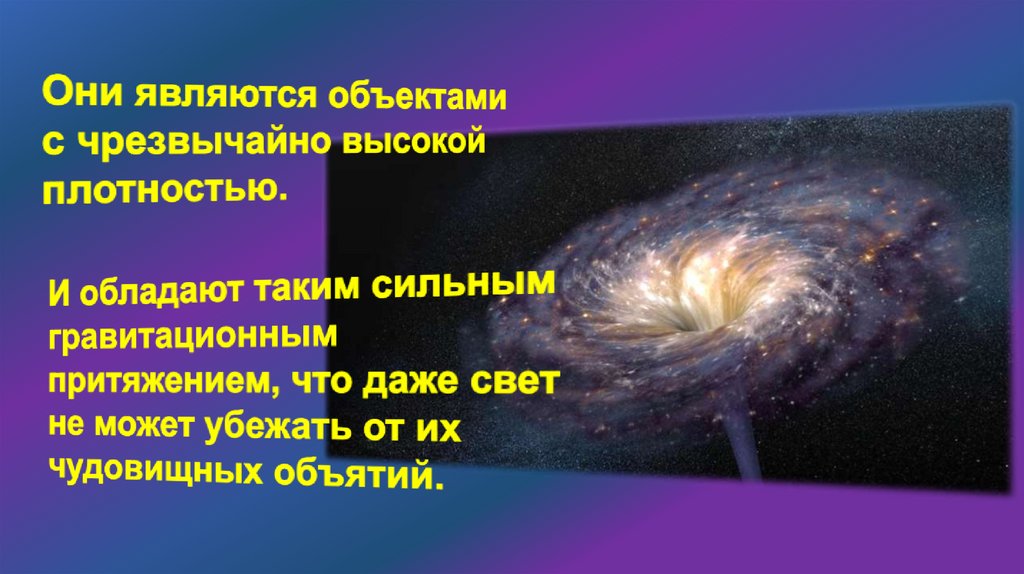 Они являются объектами с чрезвычайно высокой плотностью.

И обладают таким сильным гравитационным притяжением, что даже свет не может убежать от их чудовищных объятий.